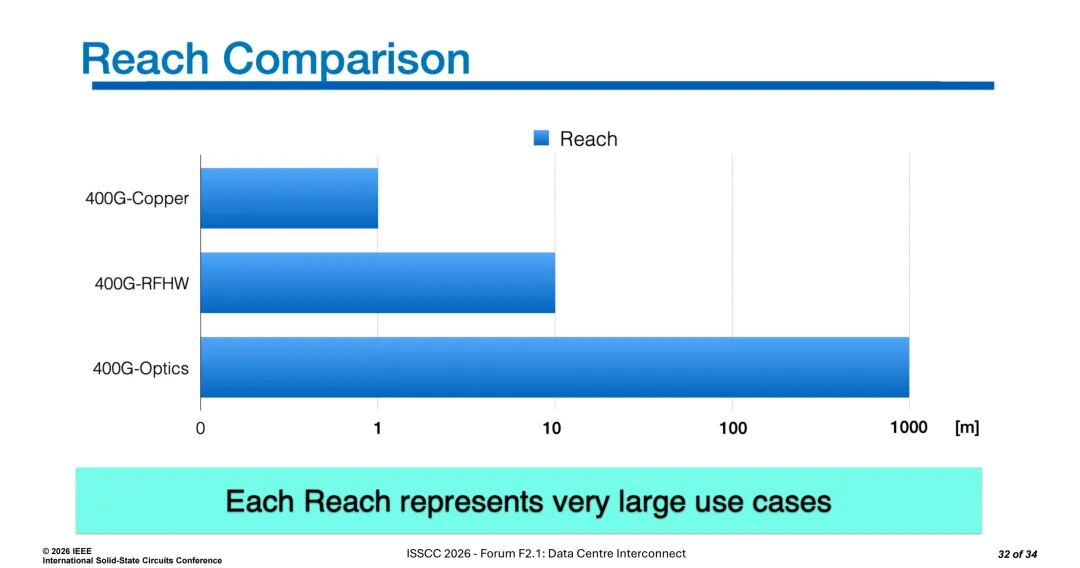 Reach Comparison

Reach

400G-Copper
400G-RFHW
400G-Optics

0
1
10
100
1000
[m]

Each Reach represents very large use cases

© 2026 IEEE
International Solid-State Circuits Conference

ISSCC 2026 - Forum F2.1: Data Centre Interconnect

32 of 34